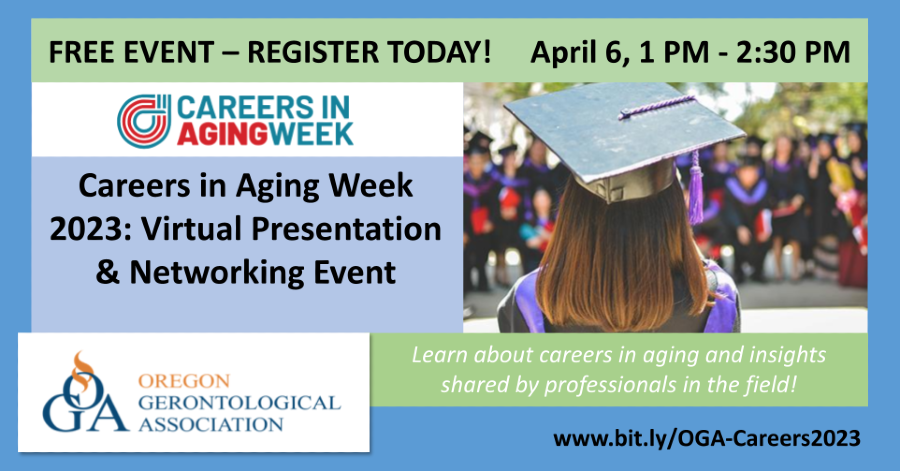 FREE EVENT – REGISTER TODAY!

April 6, 1 PM - 2:30 PM

CAREERS IN AGINGWEEK

Careers in Aging Week 2023: Virtual Presentation & Networking Event

OGA OREGON GERONTOLOGICAL ASSOCIATION

Learn about careers in aging and insights shared by professionals in the field!

www.bit.ly/OGA-Careers2023